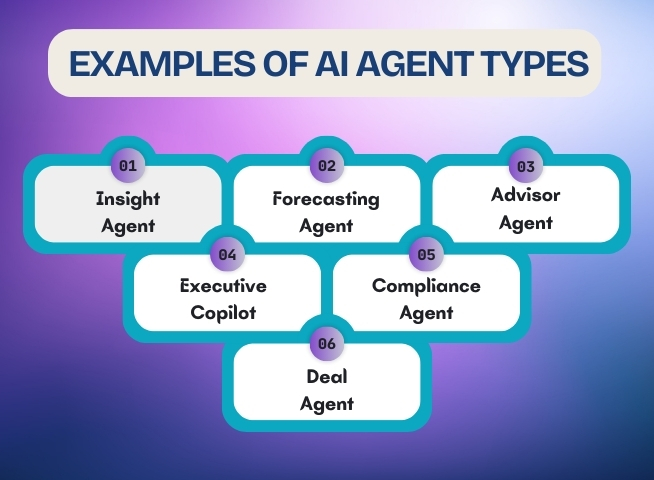 EXAMPLES OF AI AGENT TYPES

01
Insight Agent

02
Forecasting Agent

03
Advisor Agent

04
Executive Copilot

05
Compliance Agent

06
Deal Agent